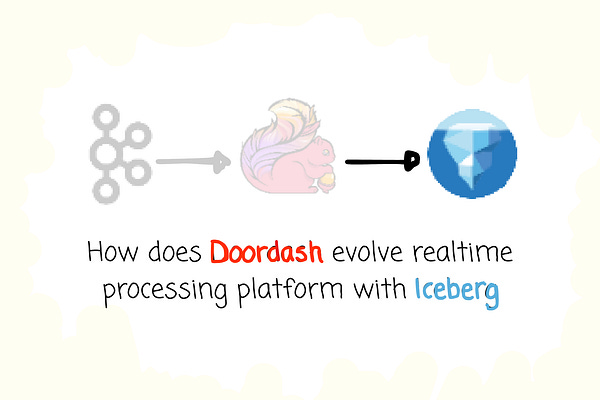 How does Doordash evolve realtime processing platform with Iceberg